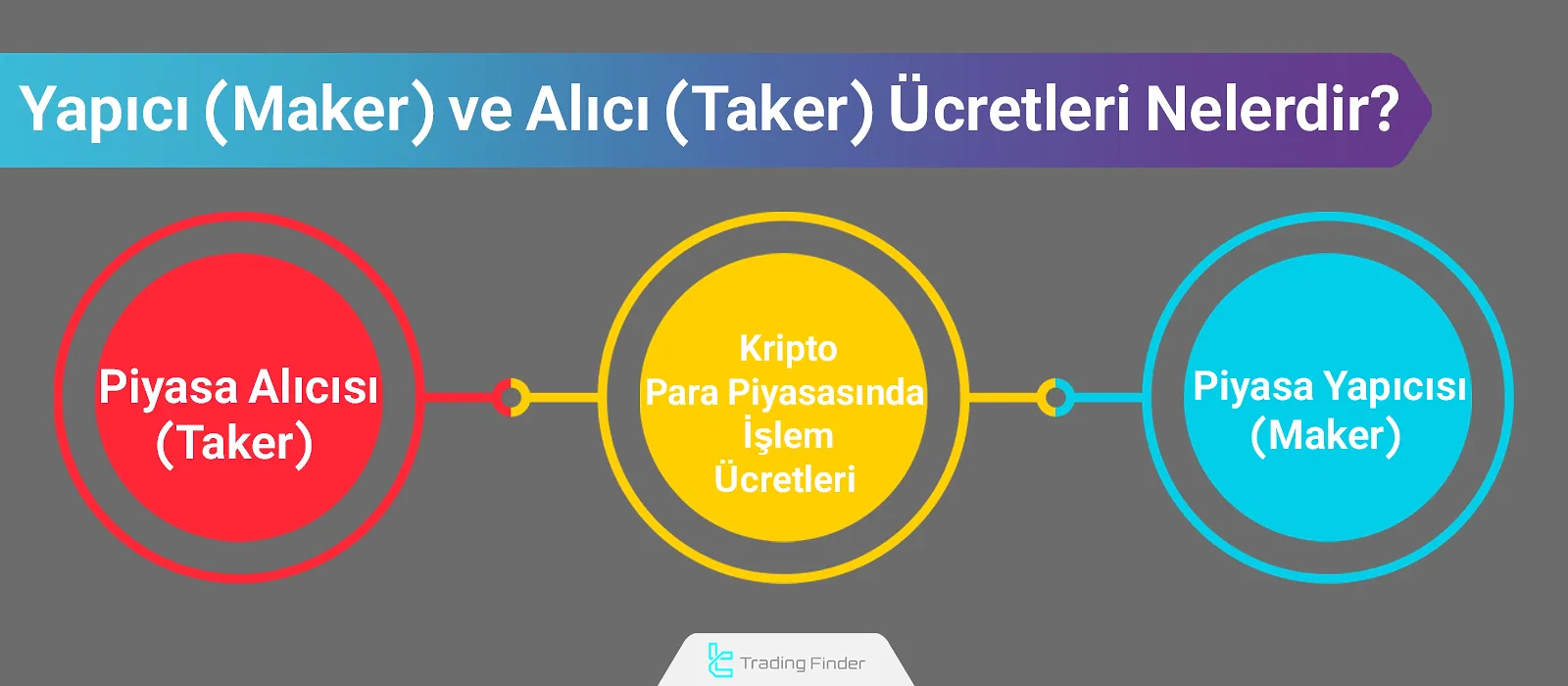 Yapıcı (Maker) ve Alıcı (Taker) Ücretleri Nelerdir?

Piyasa Alıcısı (Taker)

Kripto Para Piyasasında İşlem Ücretleri

Piyasa Yapıcısı (Maker)

Trading Finder